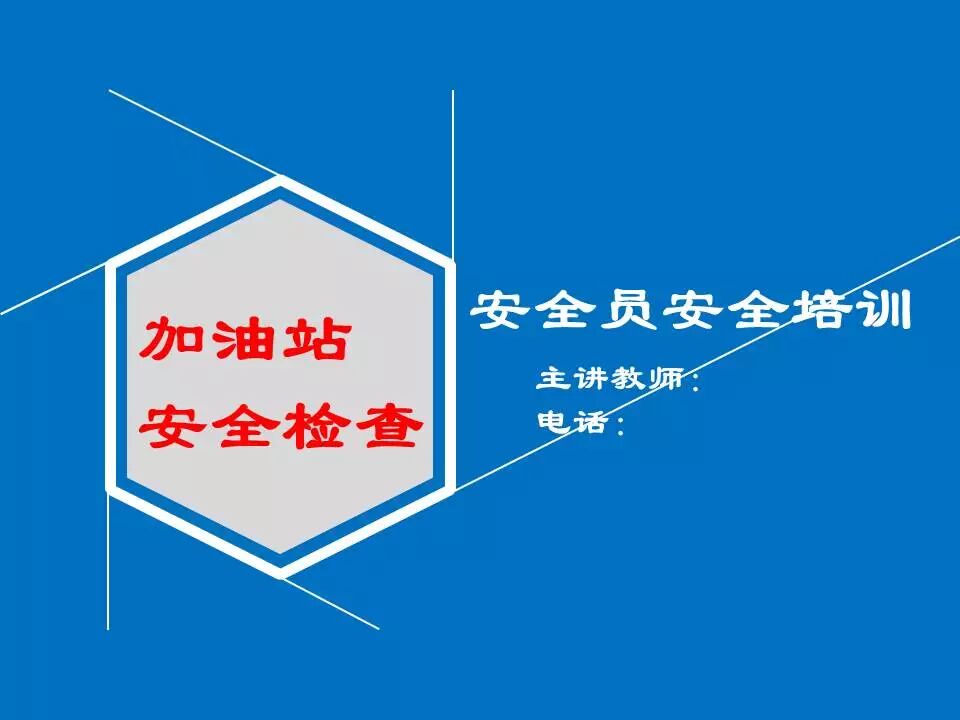 加油站
安全检查

安全员安全培训

主讲教师：
电话：